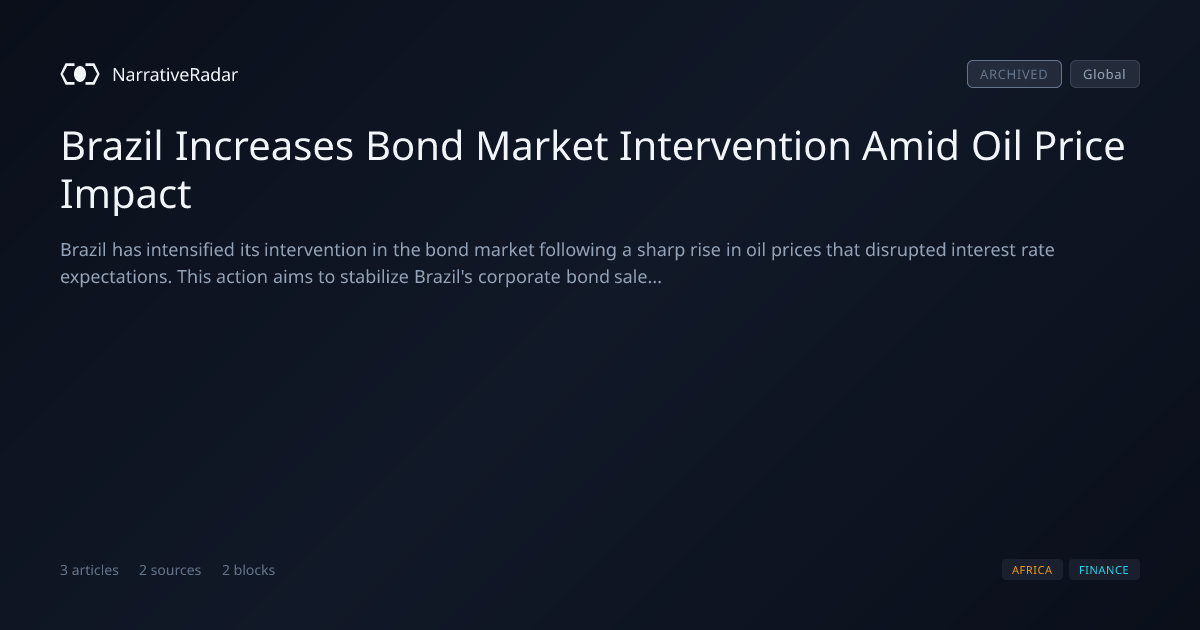 NarrativeRadar

ARCHIVED Global

Brazil Increases Bond Market Intervention Amid Oil Price Impact

Brazil has intensified its intervention in the bond market following a sharp rise in oil prices that disrupted interest rate expectations. This action aims to stabilize Brazil's corporate bond sale...

3 articles 2 sources 2 blocks

AFRICA FINANCE